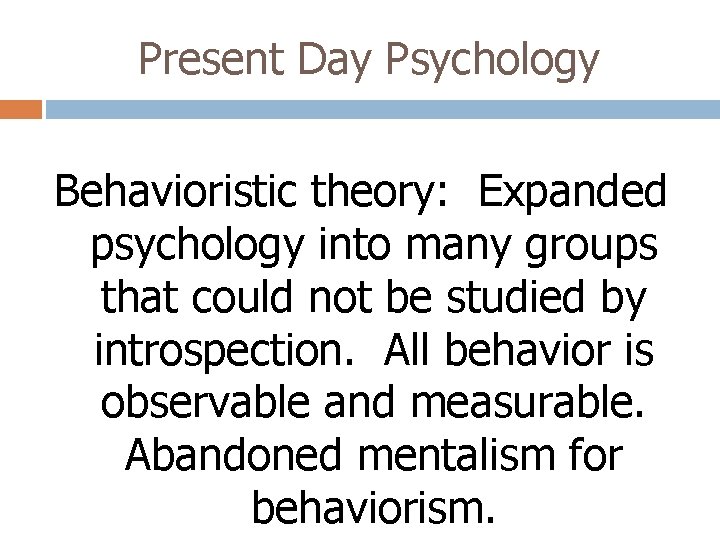 Present Day Psychology

Behavioristic theory: Expanded psychology into many groups that could not be studied by introspection. All behavior is observable and measurable. Abandoned mentalism for behaviorism.